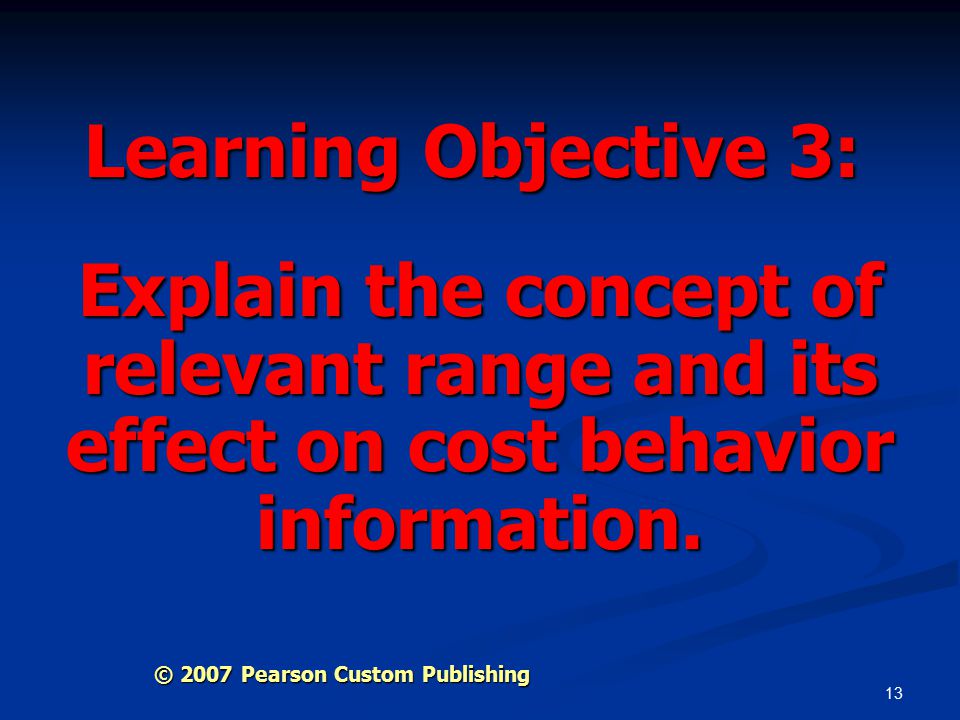 Learning Objective 3:

Explain the concept of relevant range and its effect on cost behavior information.

© 2007 Pearson Custom Publishing

13